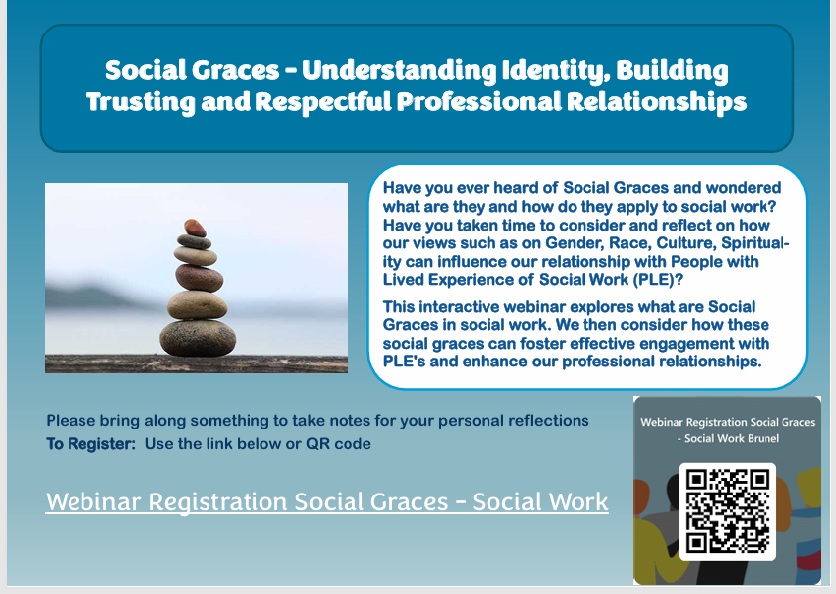 Social Graces - Understanding Identity, Building Trusting and Respectful Professional Relationships

Have you ever heard of Social Graces and wondered what are they and how do they apply to social work? Have you taken time to consider and reflect on how our views such as on Gender, Race, Culture, Spirituality can influence our relationship with People with Lived Experience of Social Work (PLE)?

This interactive webinar explores what are Social Graces in social work. We then consider how these social graces can foster effective engagement with PLE's and enhance our professional relationships.

Please bring along something to take notes for your personal reflections
To Register: Use the link below or QR code

Webinar Registration Social Graces - Social Work

Webinar Registration Social Graces - Social Work Brunel